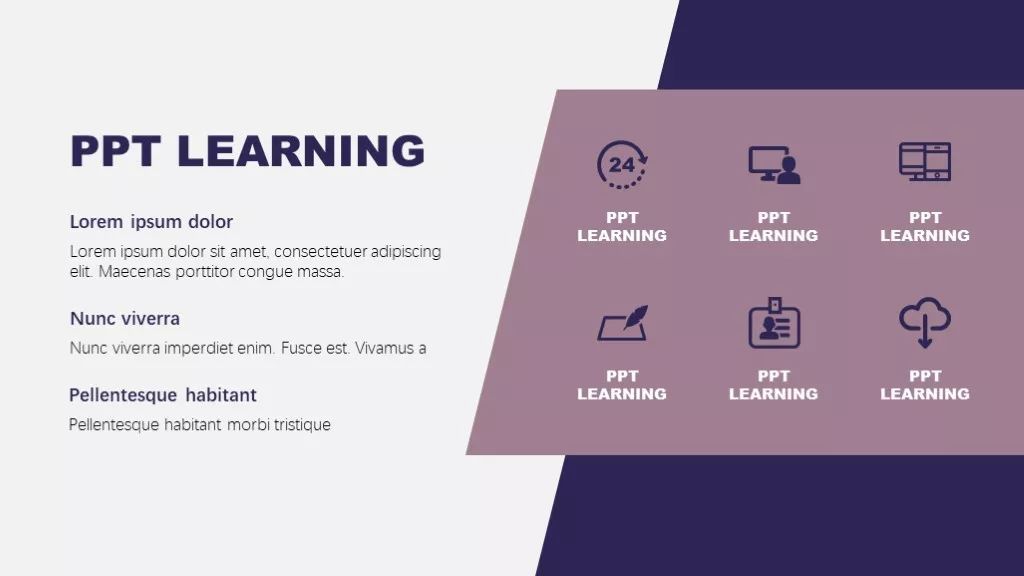 PPT LEARNING

Lorem ipsum dolor

Lorem ipsum dolor sit amet, consectetuer adipiscing elit. Maecenas porttitor congue massa.

Nunc viverra

Nunc viverra imperdiet enim. Fusce est. Vivamus a

Pellentesque habitant

Pellentesque habitant morbi tristique

24

PPT LEARNING

PPT LEARNING

PPT LEARNING

PPT LEARNING

PPT LEARNING

PPT LEARNING